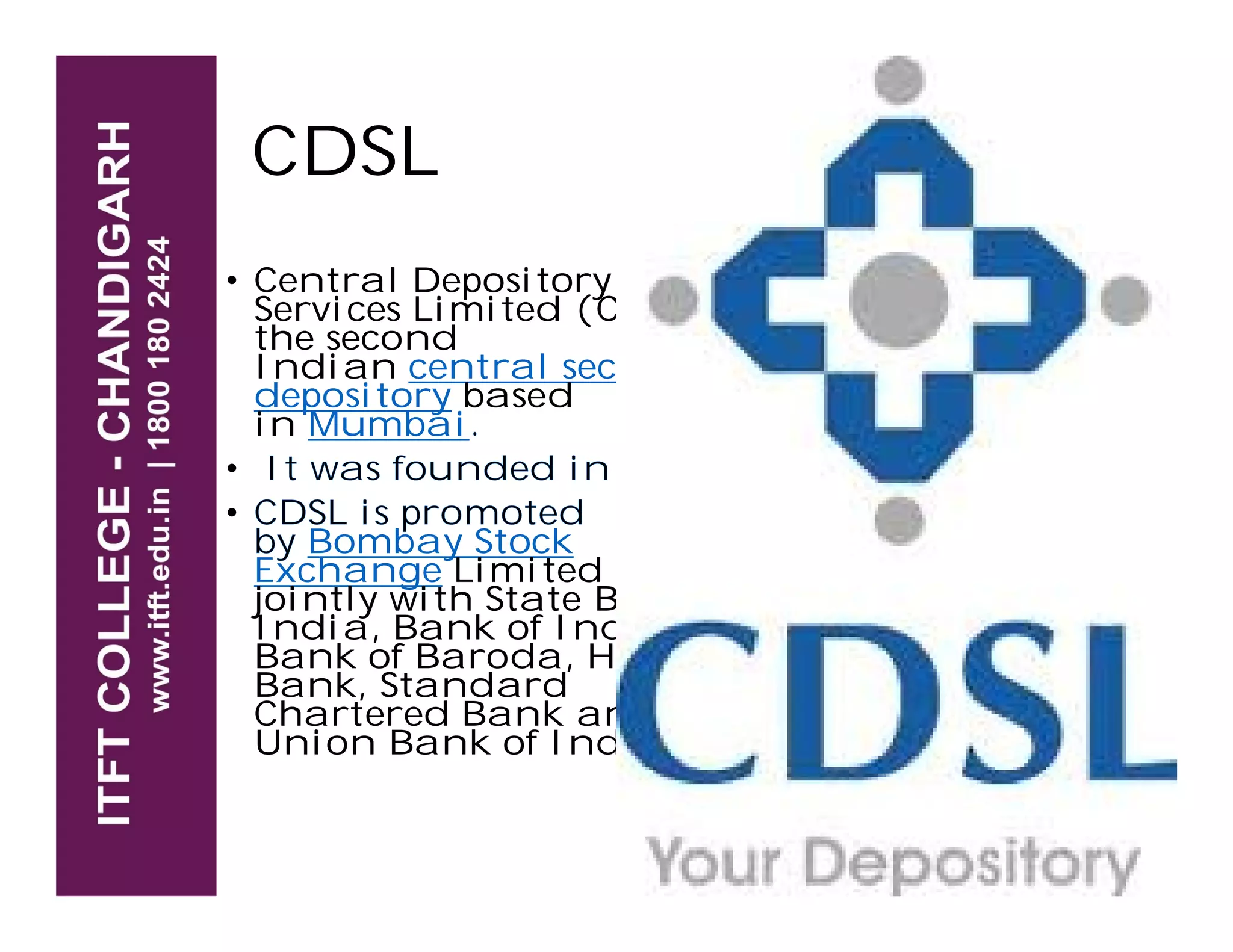 ITFT COLLEGE - CHANDIGARH
www.itft.edu.in | 1800 180 2424

CDSL

• Central Depository Services Limited (C the second Indian central sec depository based in Mumbai.
• It was founded in
• CDSL is promoted by Bombay Stock Exchange Limited jointly with State B India, Bank of Inc Bank of Baroda, H Bank, Standard Chartered Bank ar Union Bank of Ind

CDSL
Your Depository